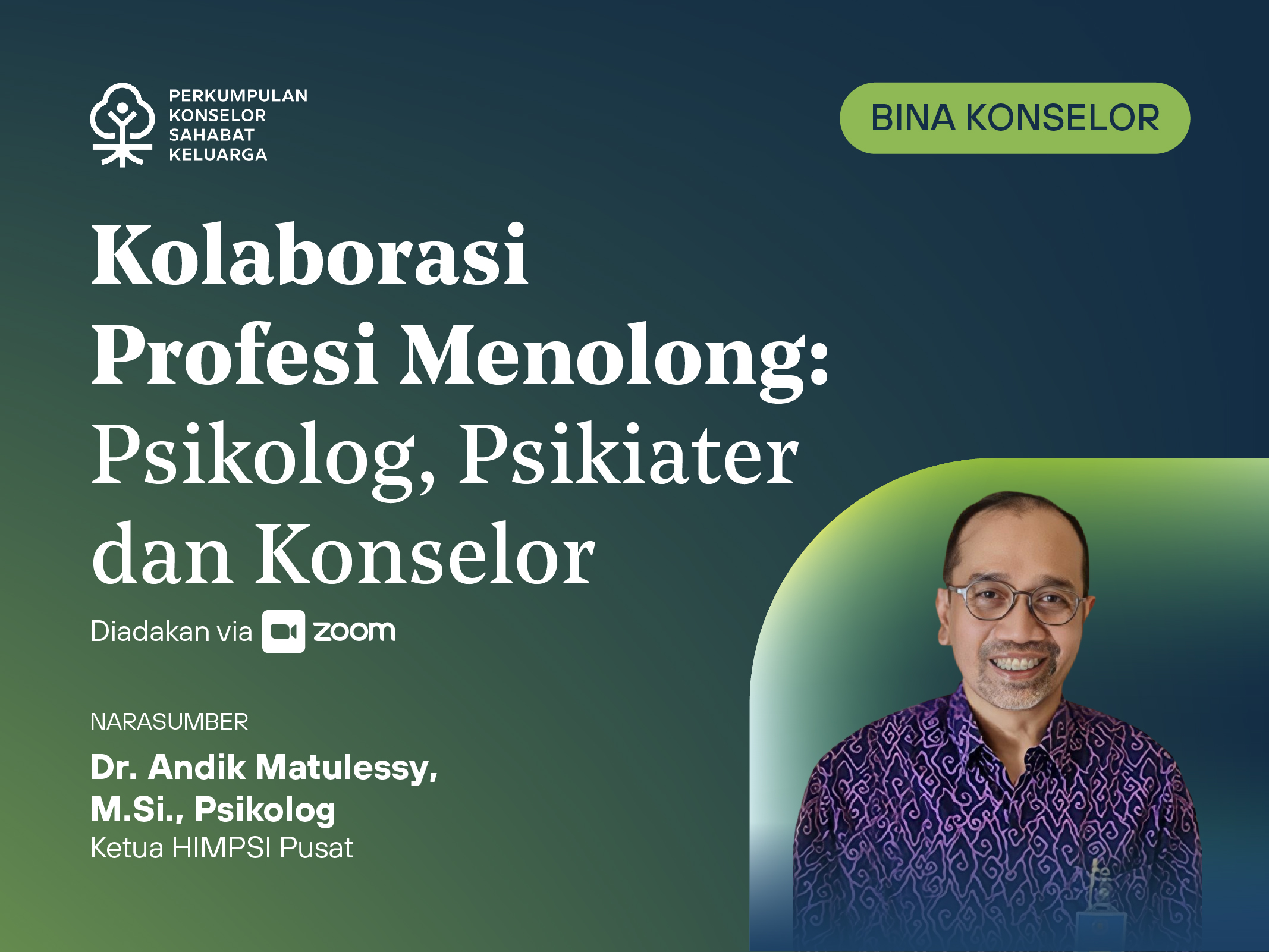 PERKUMPULAN KONSELOR SAHABAT KELUARGA

BINA KONSELOR

Kolaborasi Profesi Menolong: Psikolog, Psikiater dan Konselor

Diadakan via zoom

NARASUMBER

Dr. Andik Matulessy, M.Si., Psikolog
Ketua HIMPSI Pusat